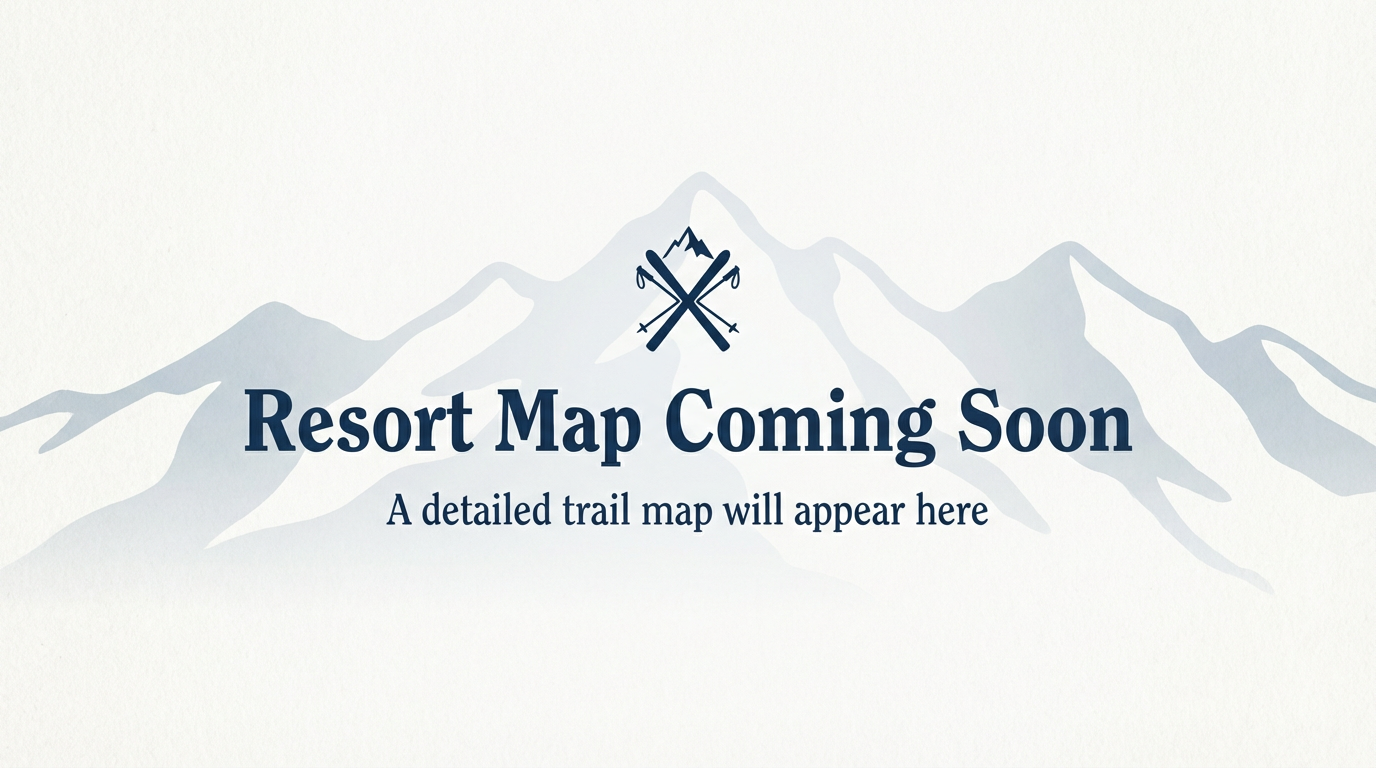 Resort Map Coming Soon

A detailed trail map will appear here